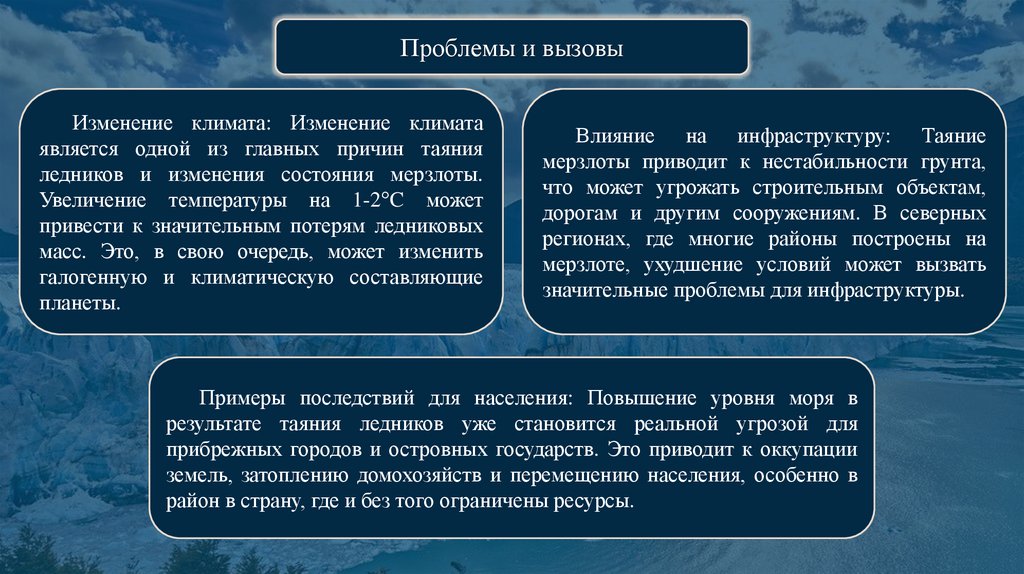 Проблемы и вызовы

Изменение климата: Изменение климата является одной из главных причин таяния ледников и изменения состояния мерзлоты. Увеличение температуры на 1-2°C может привести к значительным потерям ледниковых масс. Это, в свою очередь, может изменить галогенную и климатическую составляющие планеты.

Влияние на инфраструктуру: Таяние мерзлоты приводит к нестабильности грунта, что может угрожать строительным объектам, дорогам и другим сооружениям. В северных регионах, где многие районы построены на мерзлоте, ухудшение условий может вызвать значительные проблемы для инфраструктуры.

Примеры последствий для населения: Повышение уровня моря в результате таяния ледников уже становится реальной угрозой для прибрежных городов и островных государств. Это приводит к оккупации земель, затоплению домохозяйств и перемещению населения, особенно в район в страну, где и без того ограничены ресурсы.